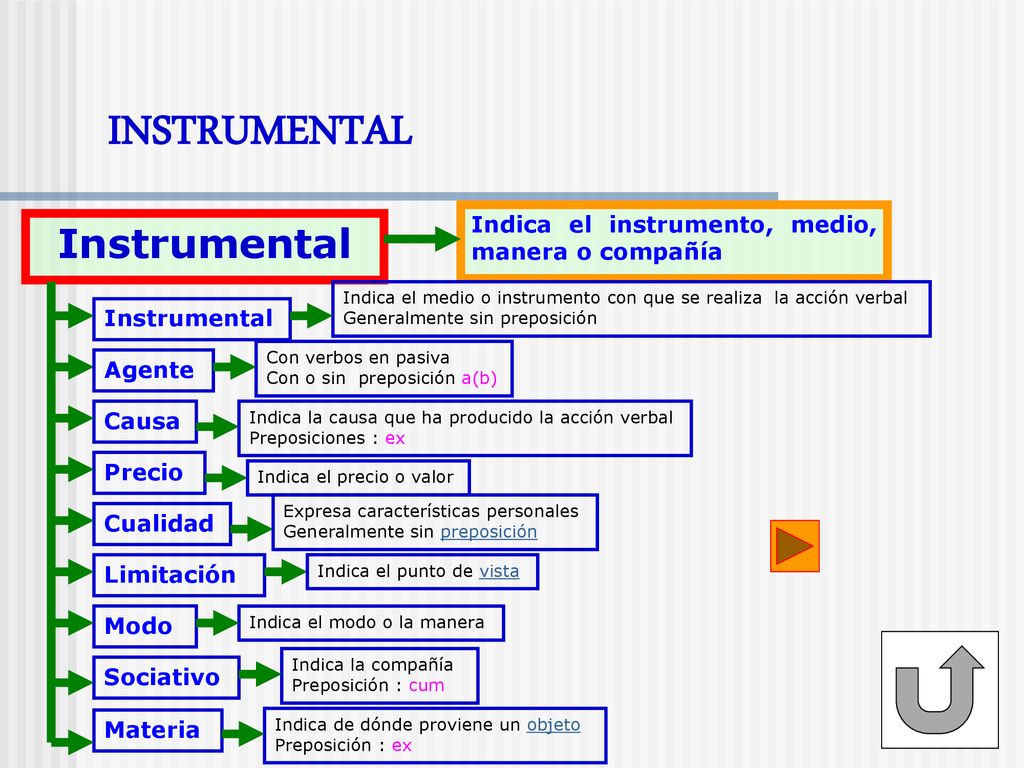 INSTRUMENTAL

Instrumental

Indica el instrumento, medio, manera o compañía

Instrumental

Indica el medio o instrumento con que se realiza la acción verbal
Generalmente sin preposición

Agente

Con verbos en pasiva
Con o sin preposición a(b)

Causa

Indica la causa que ha producido la acción verbal
Preposiciones : ex

Precio

Indica el precio o valor

Cualidad

Expresa características personales
Generalmente sin preposición

Limitación

Indica el punto de vista

Modo

Indica el modo o la manera

Sociativo

Indica la compañía
Preposición : cum

Materia

Indica de dónde proviene un objeto
Preposición : ex